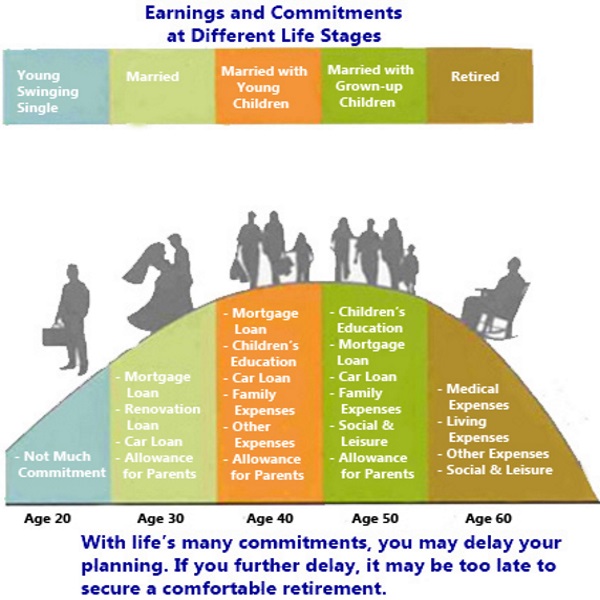 Earnings and Commitments at Different Life Stages

Young Swinging Single

Married

Married with Young Children

Married with Grown-up Children

Retired

- Not Much Commitment

- Mortgage Loan
- Renovation Loan
- Car Loan
- Allowance for Parents

- Mortgage Loan
- Children's Education
- Car Loan
- Family Expenses
- Other Expenses
- Allowance for Parents

- Children's Education
- Mortgage Loan
- Car Loan
- Family Expenses
- Social & Leisure
- Allowance for Parents

- Medical Expenses
- Living Expenses
- Other Expenses
- Social & Leisure

Age 20

Age 30

Age 40

Age 50

Age 60

With life's many commitments, you may delay your planning. If you further delay, it may be too late to secure a comfortable retirement.